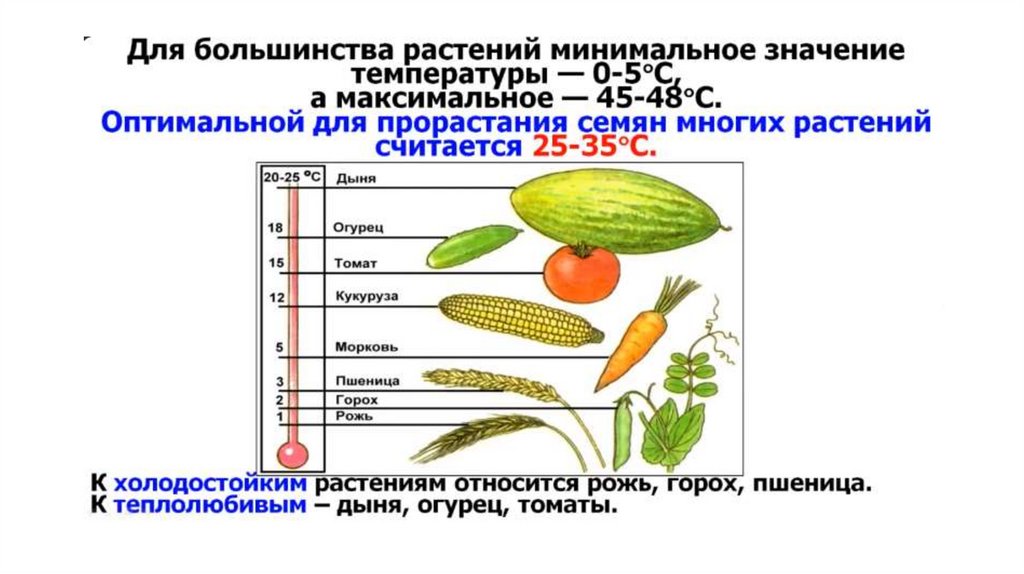 Для большинства растений минимальное значение температуры — 0-5°С, а максимальное — 45-48°С.

Оптимальной для прорастания семян многих растений считается 25-35°С.

20-25 °С Дыня
18 Огурец
15 Томат
12 Кукуруза
5 Морковь
3 Пшеница
2 Горох
1 Рожь

К холодостойким растениям относится рожь, горох, пшеница.
К теплолюбивым – дыня, огурец, томаты.